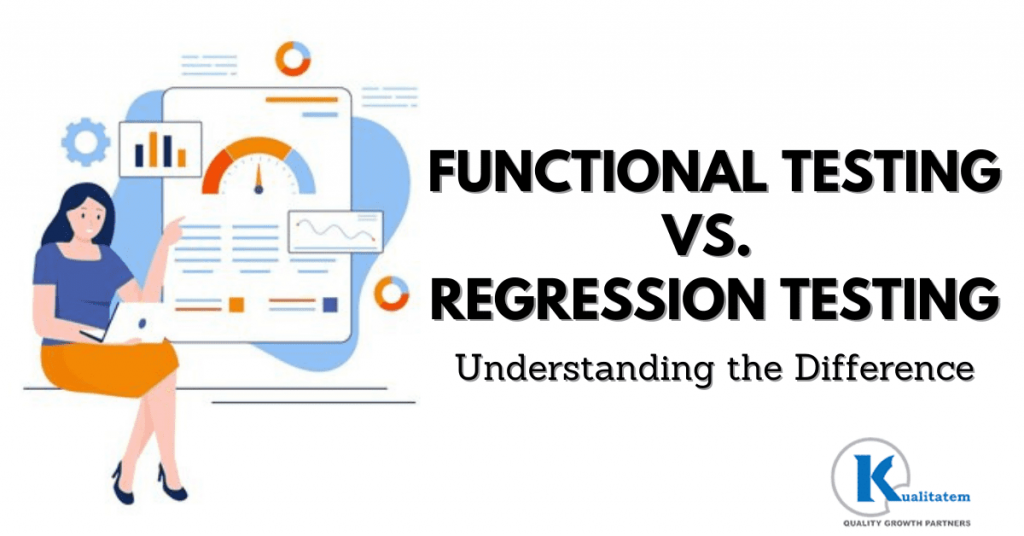 FUNCTIONAL TESTING
VS.
REGRESSION TESTING

Understanding the Difference

Kualitatem
QUALITY GROWTH PARTNERS